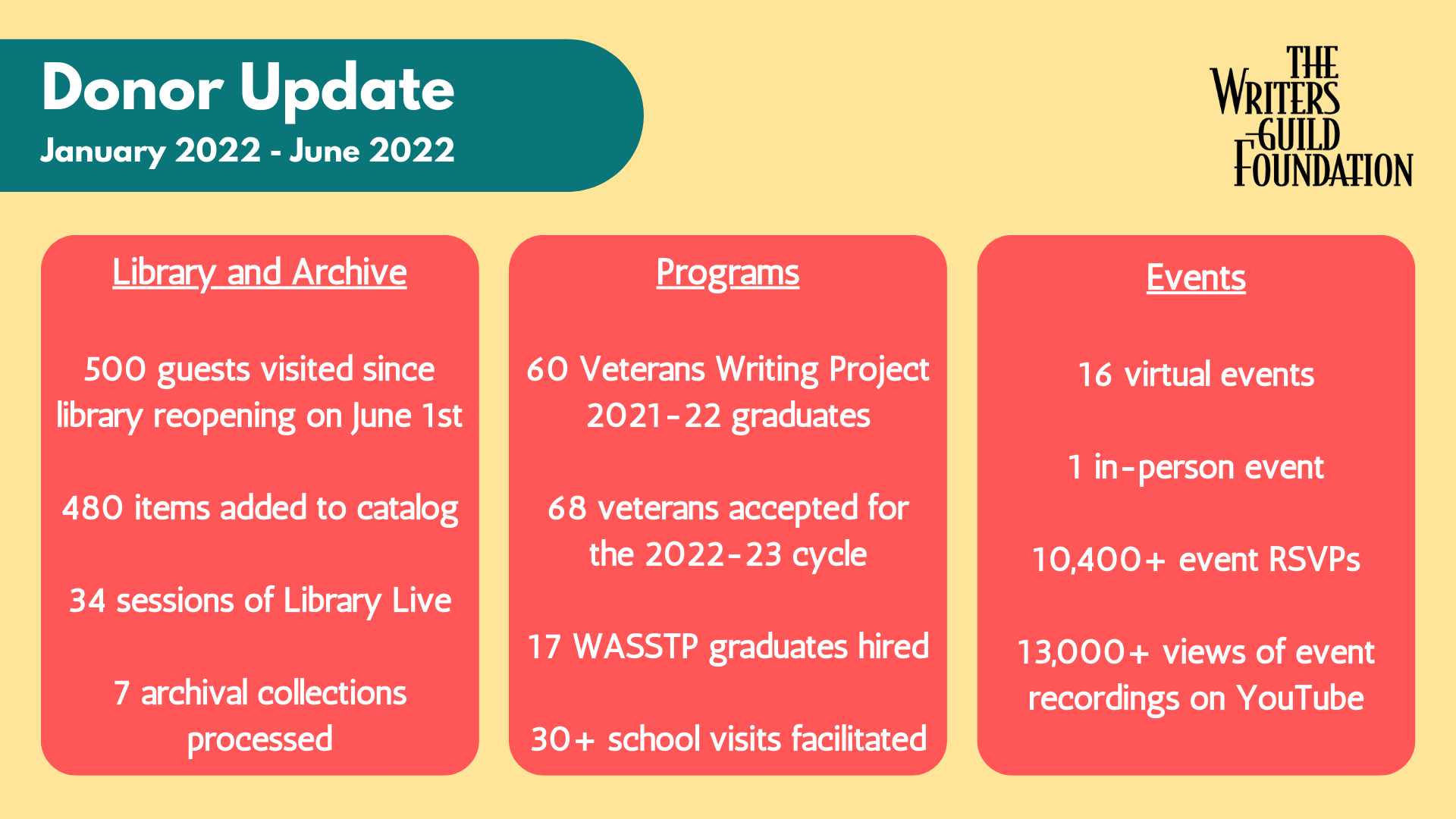 Donor Update
January 2022 - June 2022

THE WRITERS GUILD FOUNDATION

Library and Archive

500 guests visited since library reopening on June 1st

480 items added to catalog

34 sessions of Library Live

7 archival collections processed

Programs

60 Veterans Writing Project 2021-22 graduates

68 veterans accepted for the 2022-23 cycle

17 WASSTP graduates hired

30+ school visits facilitated

Events

16 virtual events

1 in-person event

10,400+ event RSVPs

13,000+ views of event recordings on YouTube